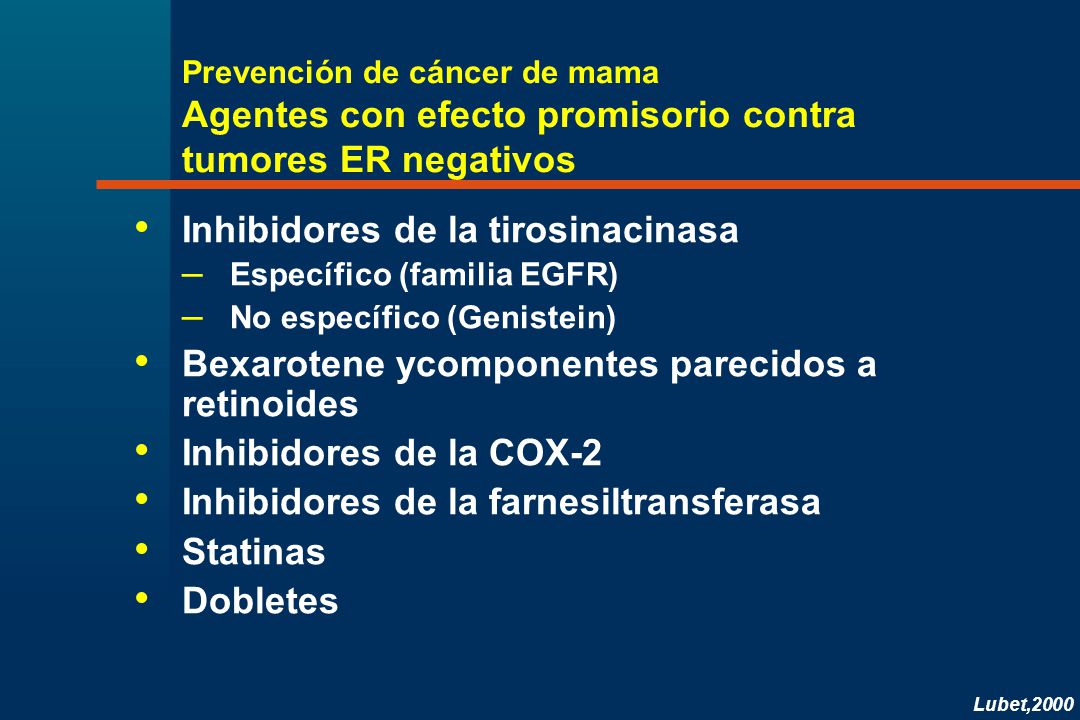 Prevención de cáncer de mama
Agentes con efecto promisorio contra tumores ER negativos

• Inhibidores de la tirosinacinasa
– Específico (familia EGFR)
– No específico (Genistein)
• Bexarotene ycomponentes parecidos a retinoides
• Inhibidores de la COX-2
• Inhibidores de la farnesiltransferasa
• Statinas
• Dobletes

Lubet,2000